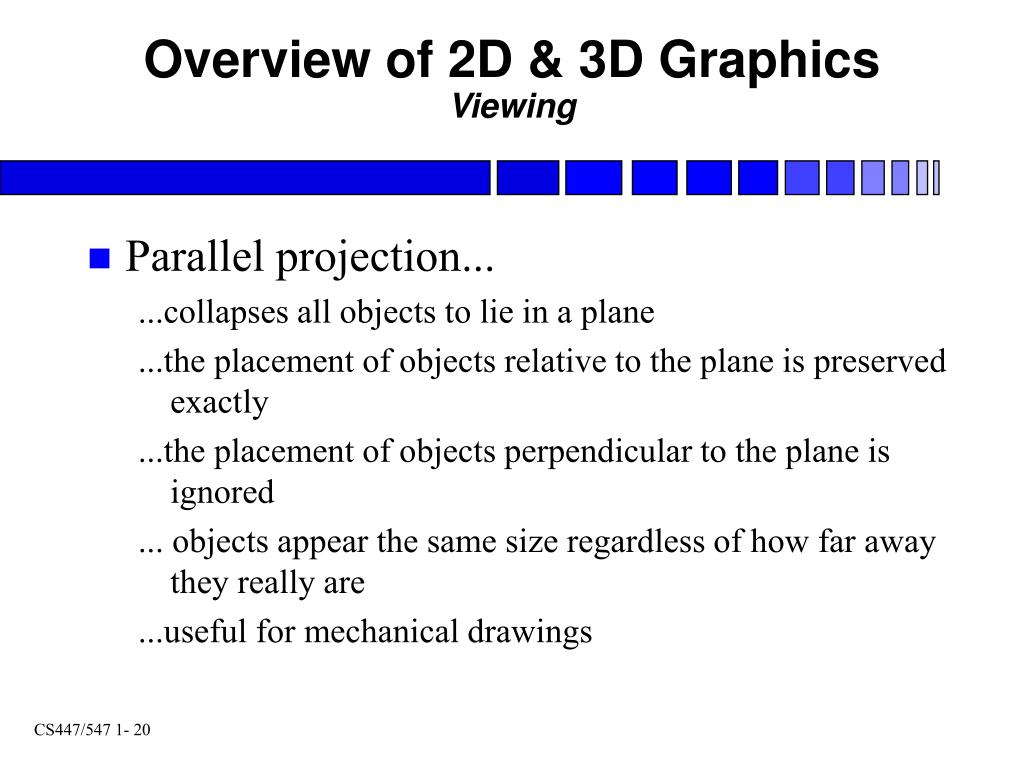 Overview of 2D & 3D Graphics
Viewing

Parallel projection...

...collapses all objects to lie in a plane

...the placement of objects relative to the plane is preserved exactly

...the placement of objects perpendicular to the plane is ignored

... objects appear the same size regardless of how far away they really are

...useful for mechanical drawings

CS447/547 1- 20